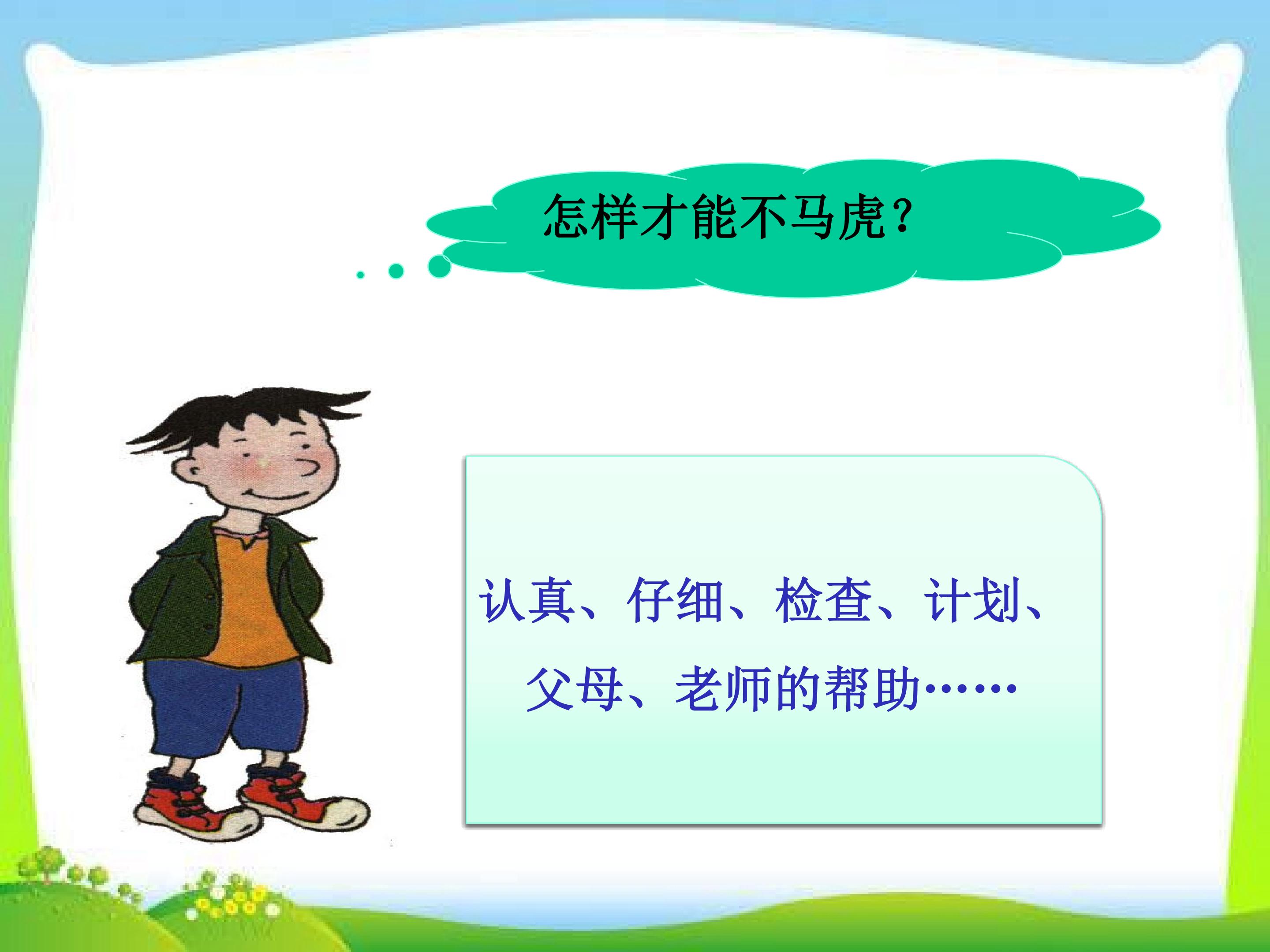 怎样才能不马虎?

认真、仔细、检查、计划、父母、老师的帮助……